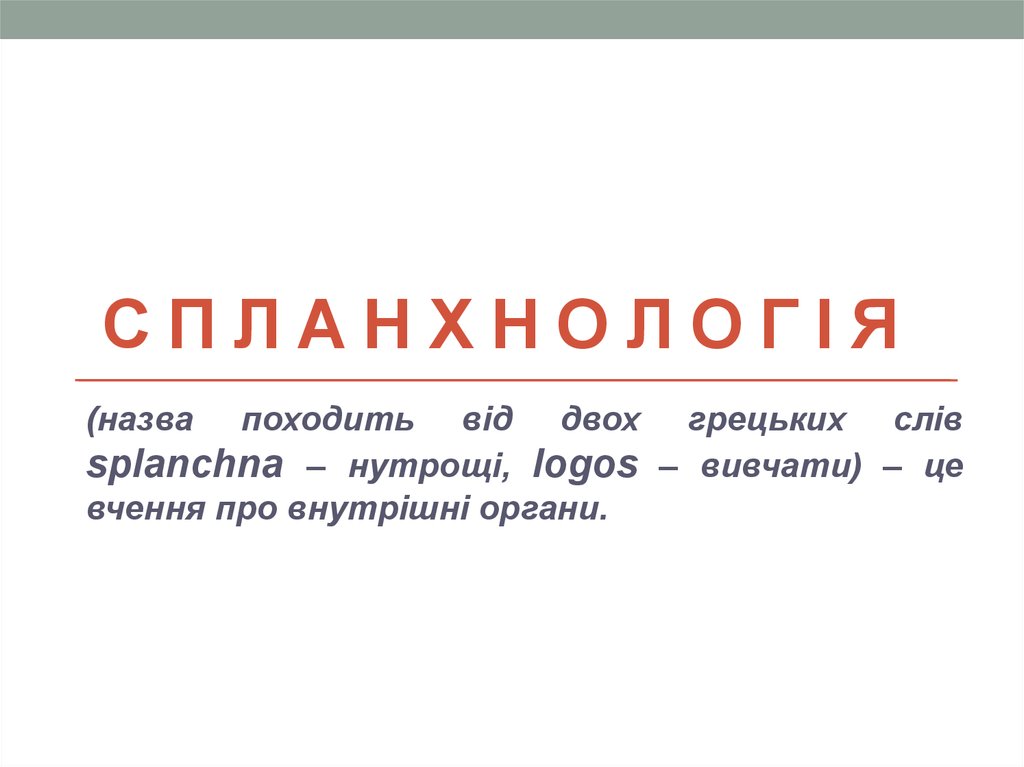 СПЛАНХНОЛОГІЯ

(назва походить від двох грецьких слів splanchna – нутрощі, logos – вивчати) – це вчення про внутрішні органи.